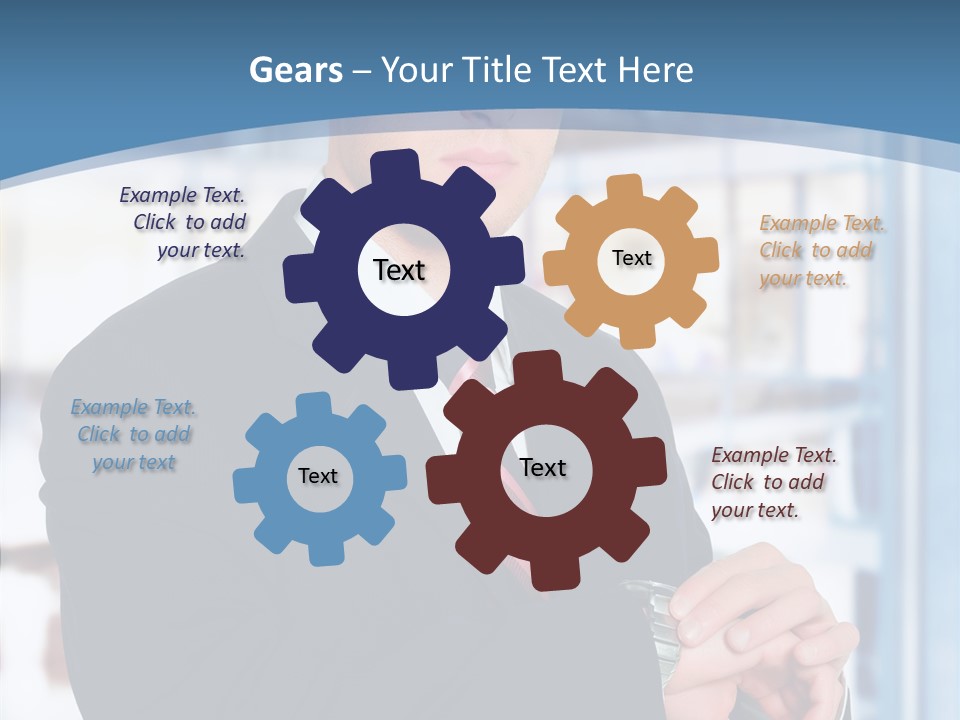 Gears – Your Title Text Here

Example Text. Click to add your text.

Text

Text

Example Text. Click to add your text.

Example Text. Click to add your text

Text

Text

Example Text. Click to add your text.